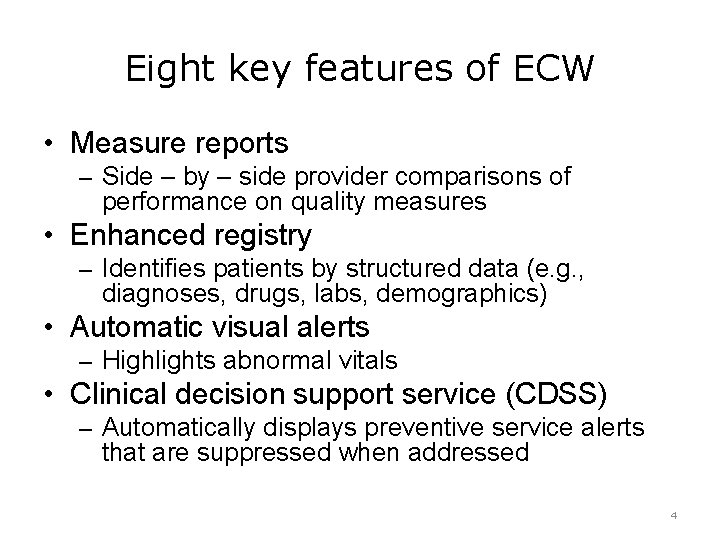 Eight key features of ECW

• Measure reports
– Side – by – side provider comparisons of performance on quality measures
• Enhanced registry
– Identifies patients by structured data (e.g., diagnoses, drugs, labs, demographics)
• Automatic visual alerts
– Highlights abnormal vitals
• Clinical decision support service (CDSS)
– Automatically displays preventive service alerts that are suppressed when addressed

4